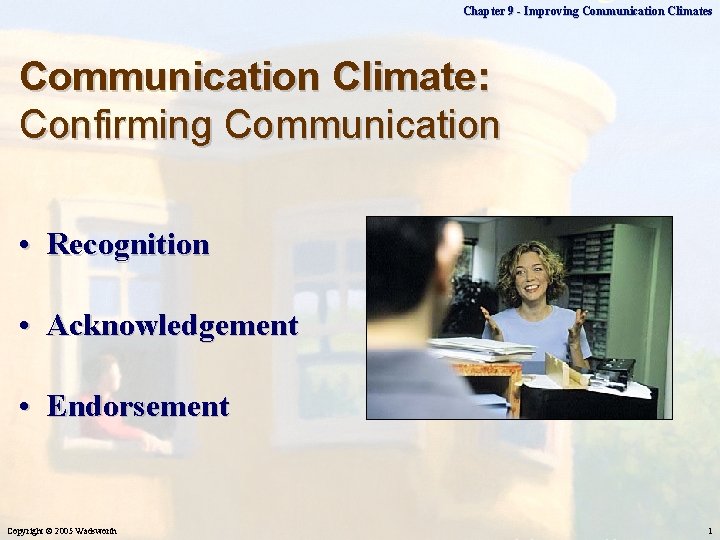 Chapter 9 - Improving Communication Climates

Communication Climate:
Confirming Communication

• Recognition

• Acknowledgement

• Endorsement

Copyright © 2005 Wadsworth

1